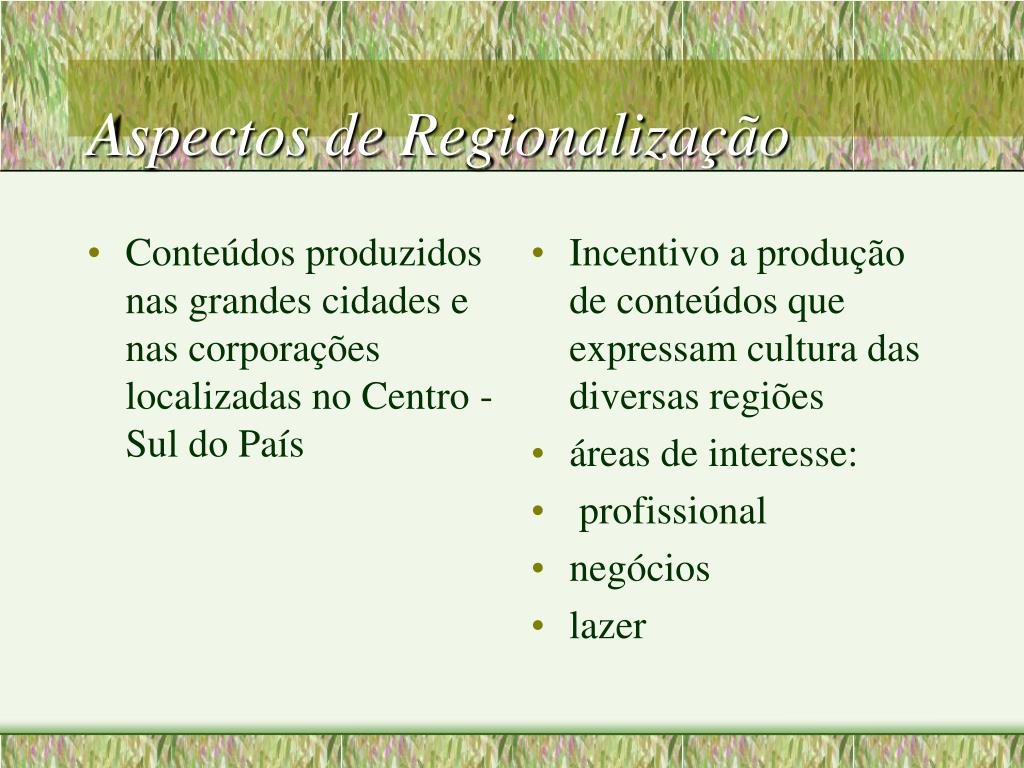 Aspectos de Regionalização

• Conteúdos produzidos nas grandes cidades e nas corporações localizadas no Centro - Sul do País

• Incentivo a produção de conteúdos que expressam cultura das diversas regiões
• áreas de interesse:
• profissional
• negócios
• lazer